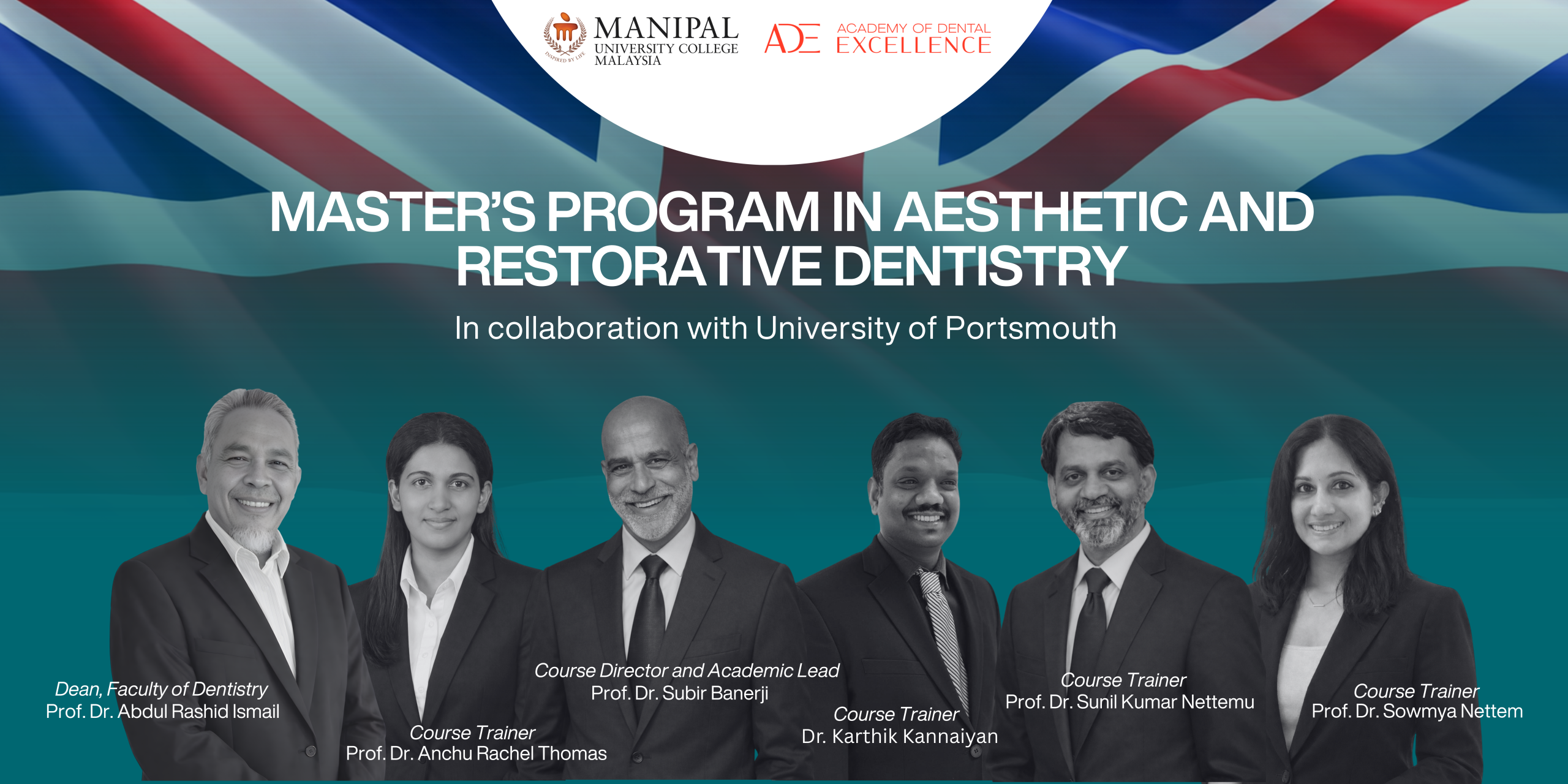 INSPIRED BY LIFE

MANIPAL
UNIVERSITY COLLEGE
MALAYSIA

ADE ACADEMY OF DENTAL EXCELLENCE

MASTER'S PROGRAM IN AESTHETIC AND RESTORATIVE DENTISTRY

In collaboration with University of Portsmouth

Dean, Faculty of Dentistry
Prof. Dr. Abdul Rashid Ismail

Course Trainer
Prof. Dr. Anchu Rachel Thomas

Course Director and Academic Lead
Prof. Dr. Subir Banerji

Course Trainer
Dr. Karthik Kannaiyan

Course Trainer
Prof. Dr. Sunil Kumar Nettemu

Course Trainer
Prof. Dr. Sowmya Nettem